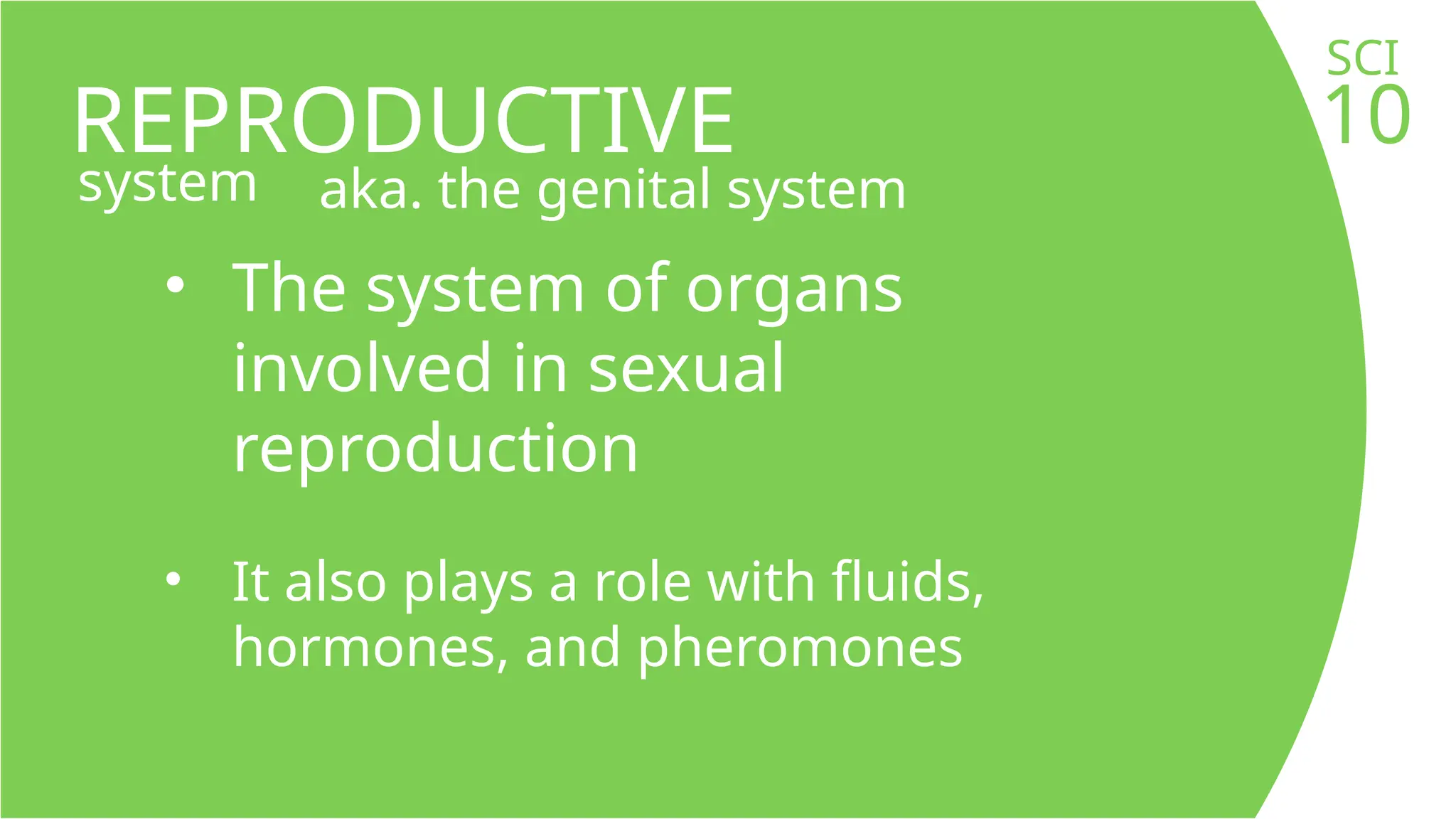 SCI
10

REPRODUCTIVE
system aka. the genital system

• The system of organs involved in sexual reproduction

• It also plays a role with fluids, hormones, and pheromones